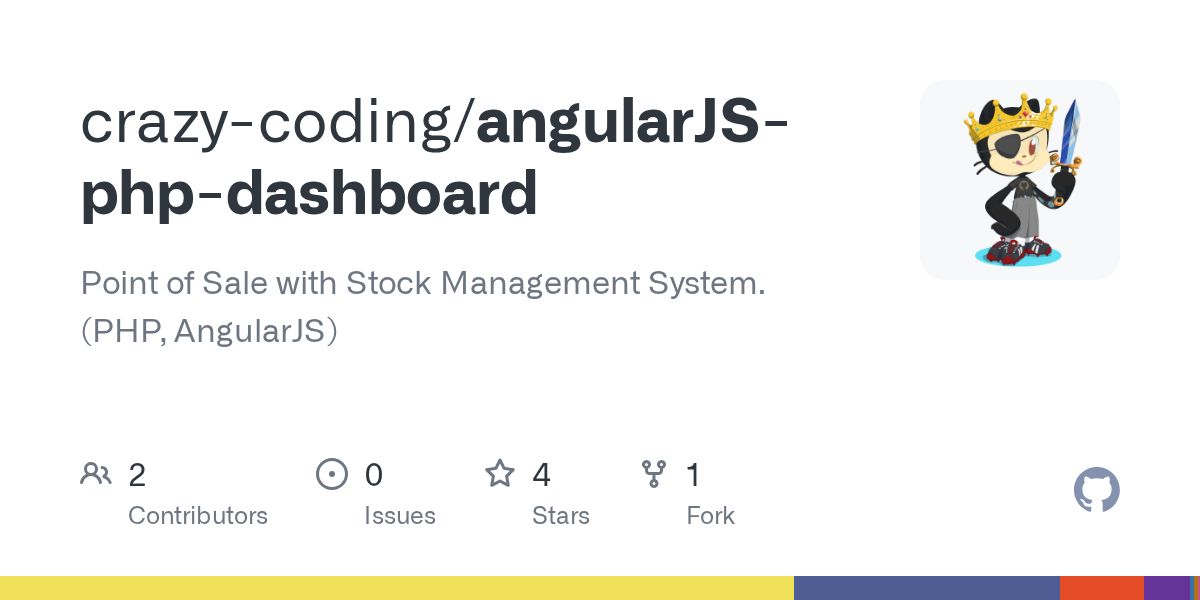 crazy-coding/angularJS-php-dashboard

Point of Sale with Stock Management System. (PHP, AngularJS)

2 Contributors

0 Issues

4 Stars

1 Fork